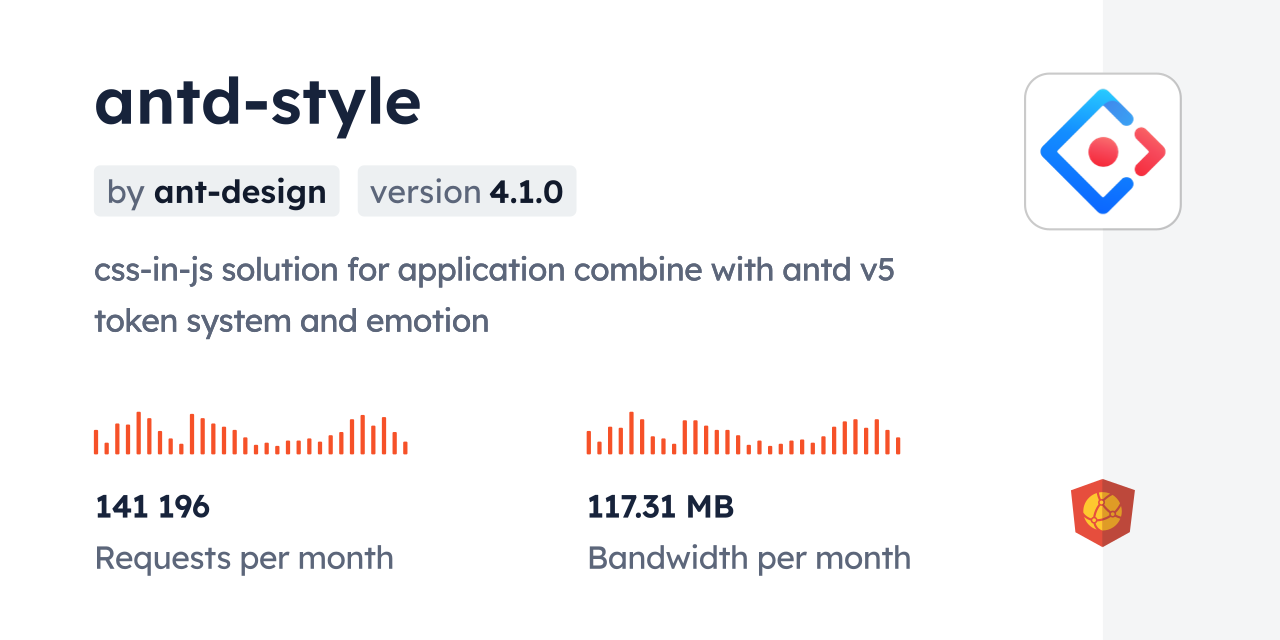 antd-style

by ant-design version 4.1.0

css-in-js solution for application combine with antd v5 token system and emotion

141 196
Requests per month

117.31 MB
Bandwidth per month